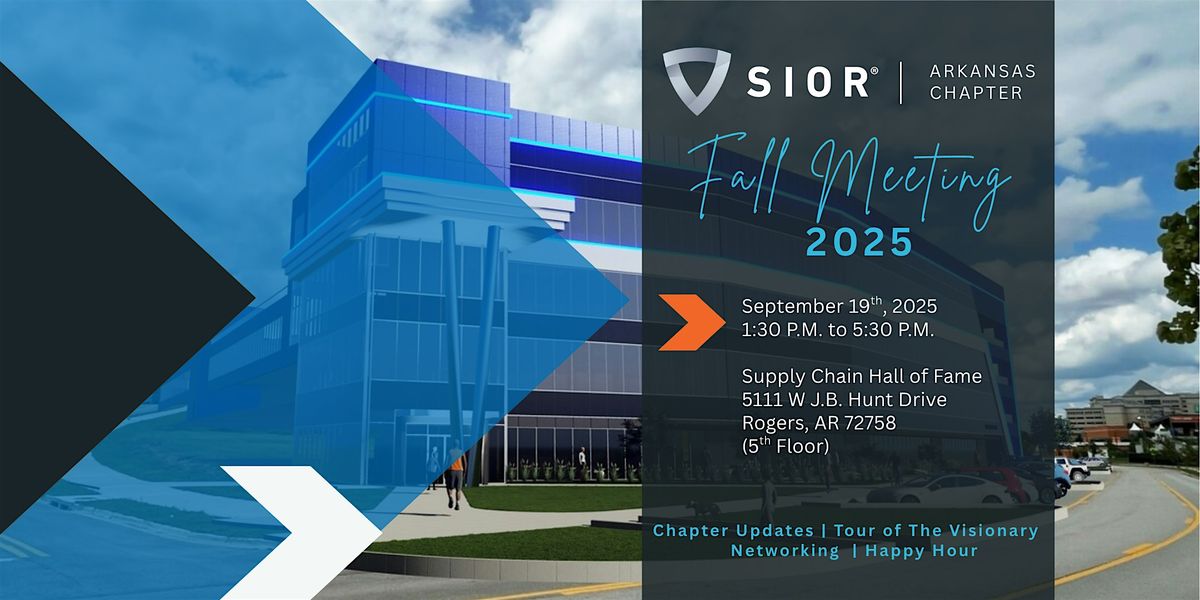 SIOR® | ARKANSAS CHAPTER

Fall Meeting
2025

September 19$^{th}$, 2025
1:30 P.M. to 5:30 P.M.

Supply Chain Hall of Fame
5111 W J.B. Hunt Drive
Rogers, AR 72758
(5$^{th}$ Floor)

Chapter Updates | Tour of The Visionary
Networking | Happy Hour